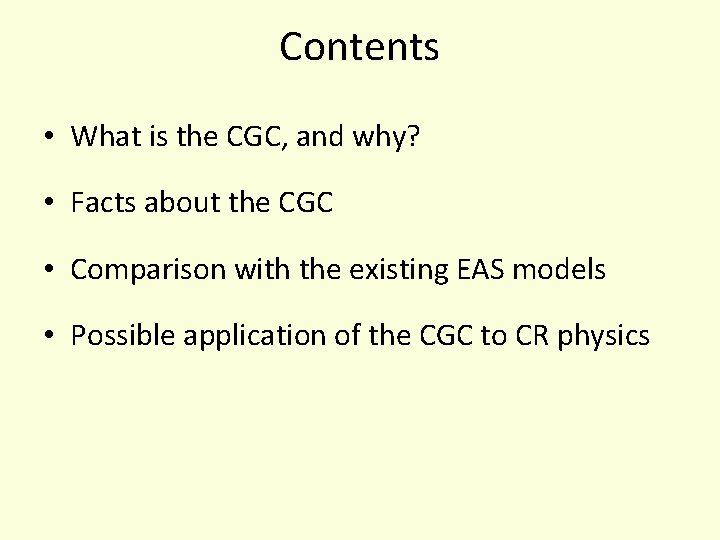 Contents

• What is the CGC, and why?

• Facts about the CGC

• Comparison with the existing EAS models

• Possible application of the CGC to CR physics